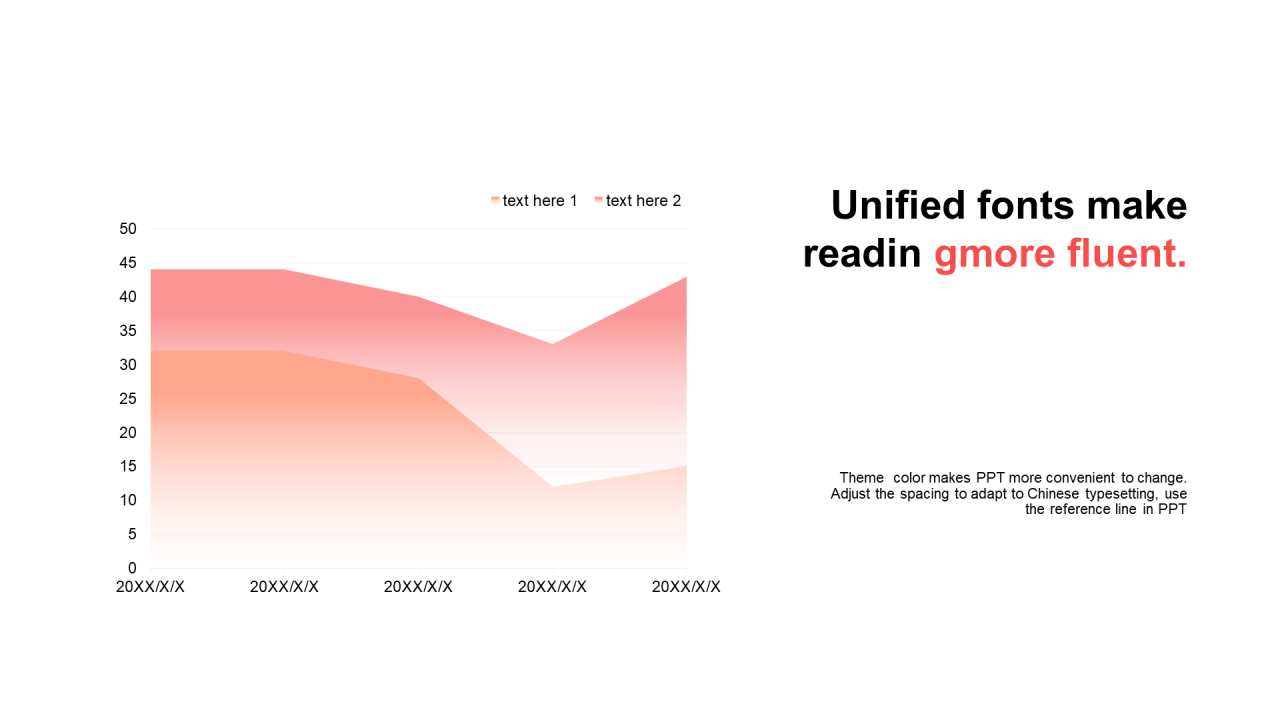 text here 1 text here 2

50
45
40
35
30
25
20
15
10
5
0

20XX/X/X 20XX/X/X 20XX/X/X 20XX/X/X 20XX/X/X

Unified fonts make readin gmore fluent.

Theme color makes PPT more convenient to change. Adjust the spacing to adapt to Chinese typesetting, use the reference line in PPT